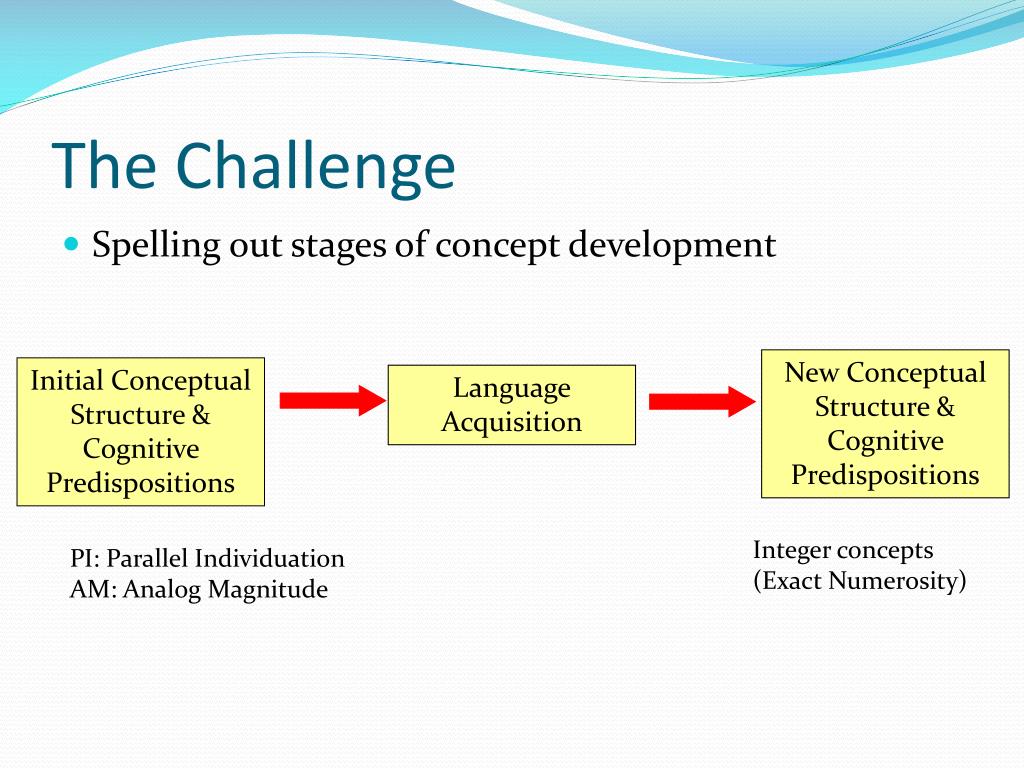 The Challenge

Spelling out stages of concept development

Initial Conceptual Structure & Cognitive Predispositions

Language Acquisition

New Conceptual Structure & Cognitive Predispositions

PI: Parallel Individuation
AM: Analog Magnitude

Integer concepts
(Exact Numerosity)